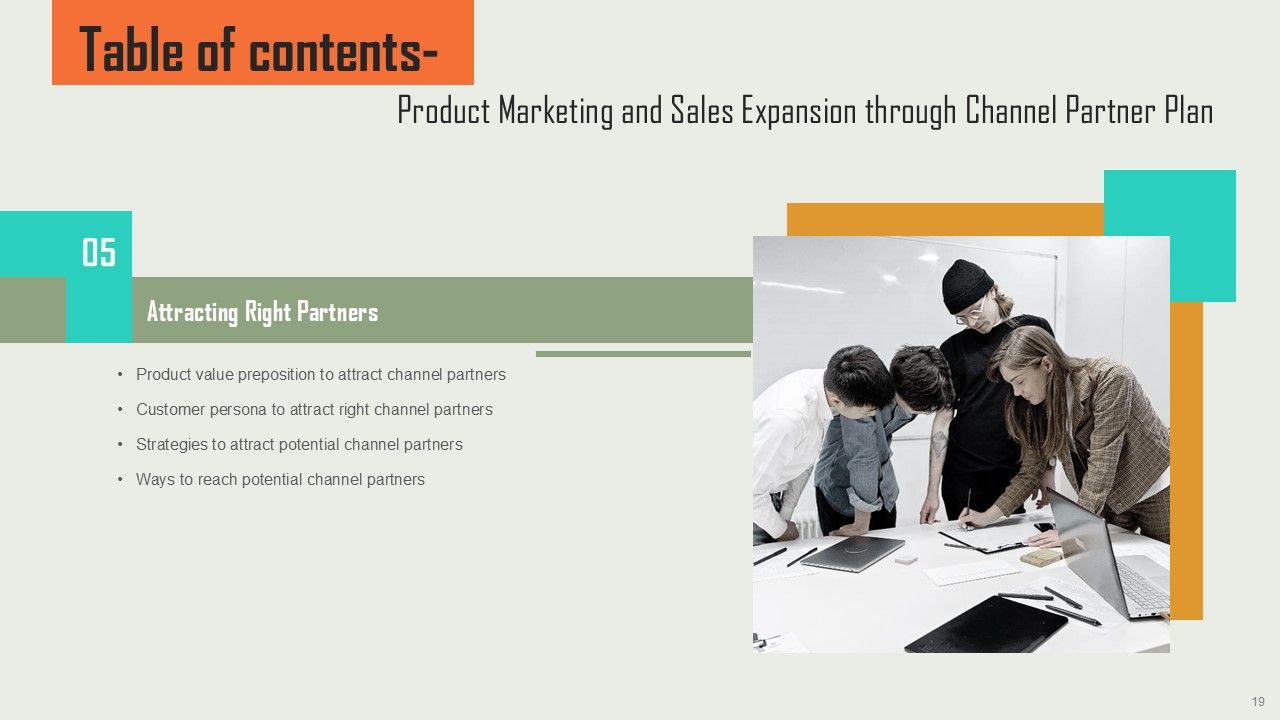 Table of contents-

Product Marketing and Sales Expansion through Channel Partner Plan

05

Attracting Right Partners

• Product value preposition to attract channel partners
• Customer persona to attract right channel partners
• Strategies to attract potential channel partners
• Ways to reach potential channel partners

19